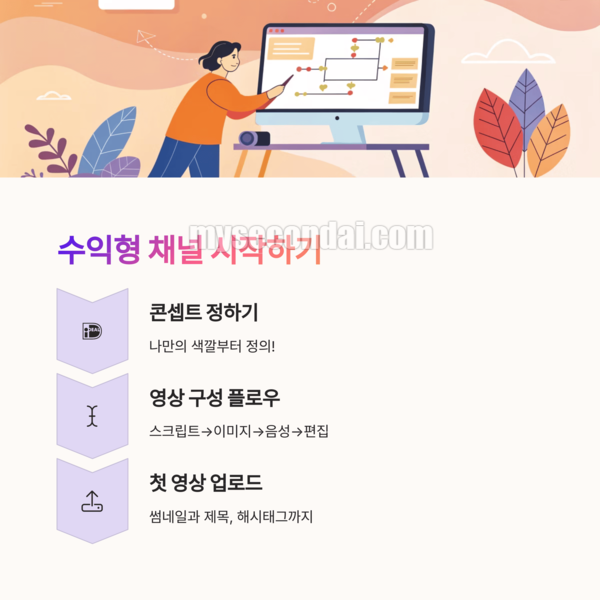 mysecondai.com

수익형 채널 시작하기

콘셉트 정하기

나만의 색깔부터 정의!

영상 구성 플로우

스크립트→이미지→음성→편집

첫 영상 업로드

썸네일과 제목, 해시태그까지